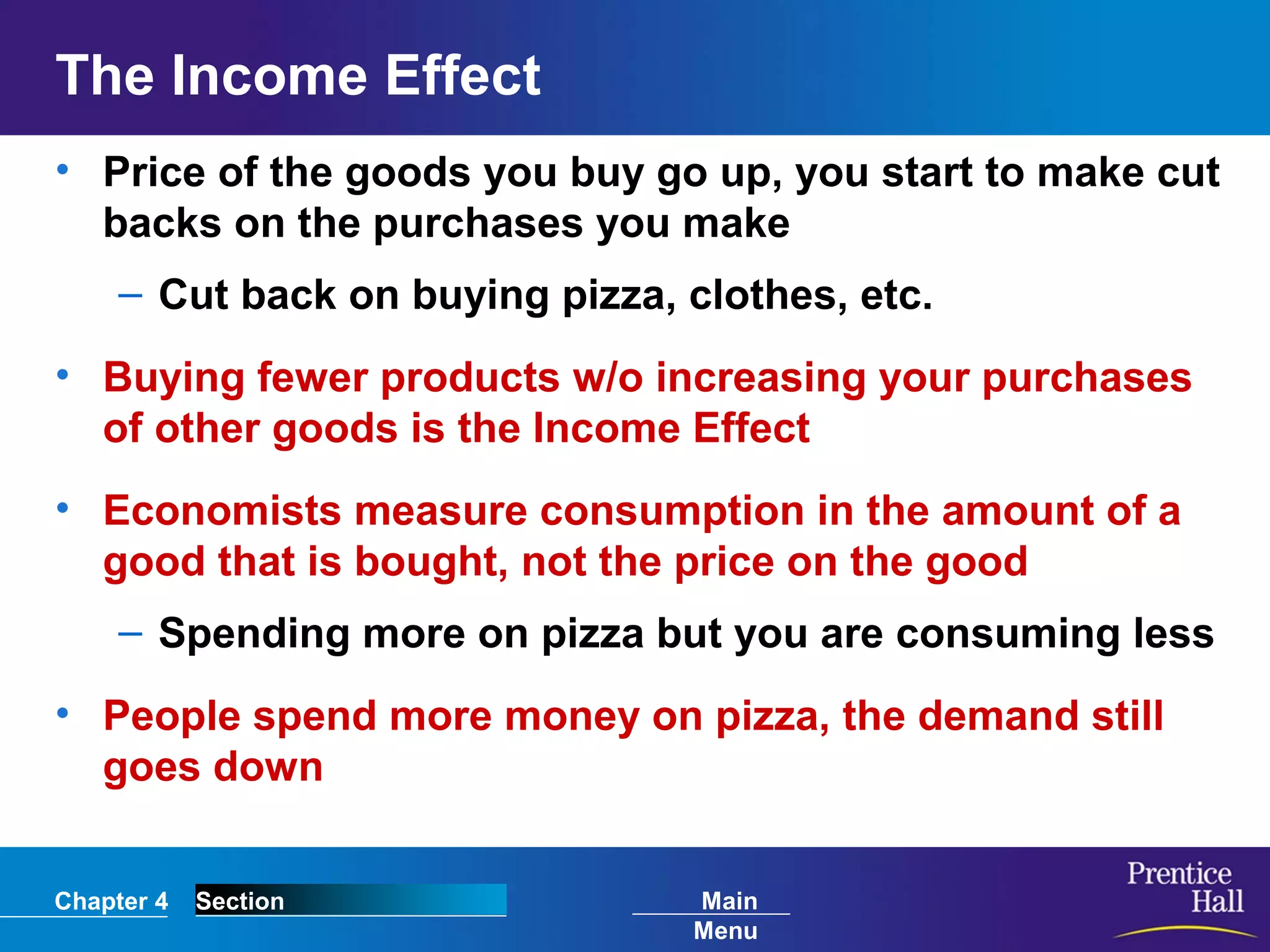 The Income Effect

• Price of the goods you buy go up, you start to make cut backs on the purchases you make

– Cut back on buying pizza, clothes, etc.

• Buying fewer products w/o increasing your purchases of other goods is the Income Effect

• Economists measure consumption in the amount of a good that is bought, not the price on the good

– Spending more on pizza but you are consuming less

• People spend more money on pizza, the demand still goes down

Chapter 4 Section Main Menu

Prentice Hall